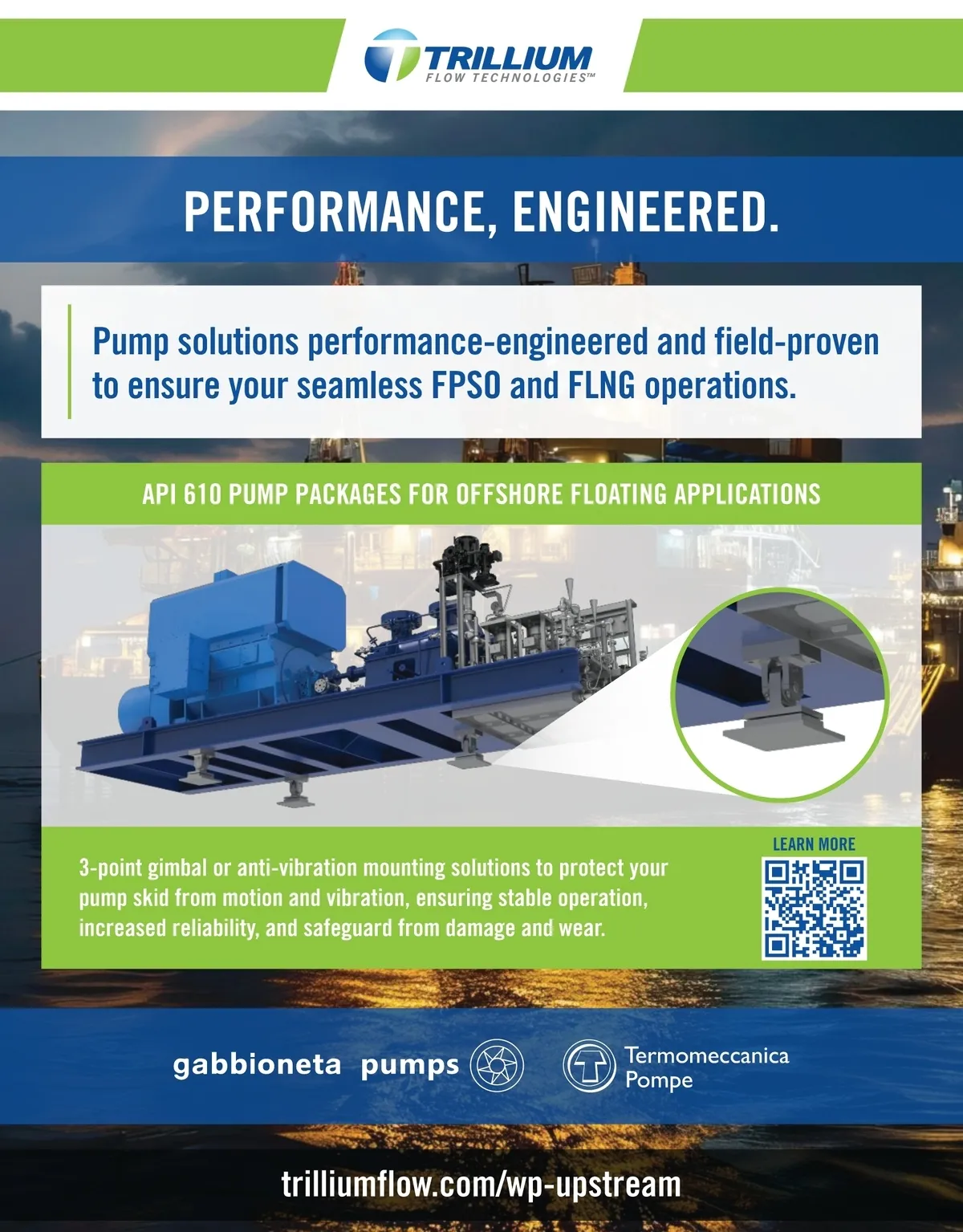 TRILLIUM
FLOW TECHNOLOGIES™

PERFORMANCE, ENGINEERED.

Pump solutions performance-engineered and field-proven to ensure your seamless FPSO and FLNG operations.

API 610 PUMP PACKAGES FOR OFFSHORE FLOATING APPLICATIONS

3-point gimbal or anti-vibration mounting solutions to protect your pump skid from motion and vibration, ensuring stable operation, increased reliability, and safeguard from damage and wear.

LEARN MORE

gabbioneta pumps

Termomeccanica Pompe

trilliumflow.com/wp-upstream